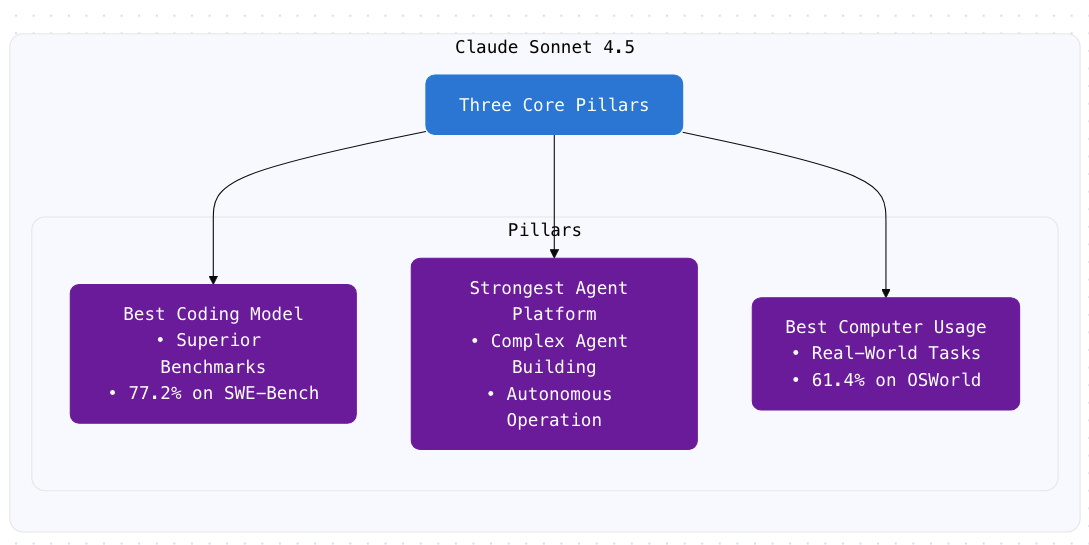 Claude Sonnet 4.5

Three Core Pillars

Pillars

Best Coding Model
• Superior Benchmarks
• 77.2% on SWE-Bench

Strongest Agent Platform
• Complex Agent Building
• Autonomous Operation

Best Computer Usage
• Real-World Tasks
• 61.4% on OSWorld